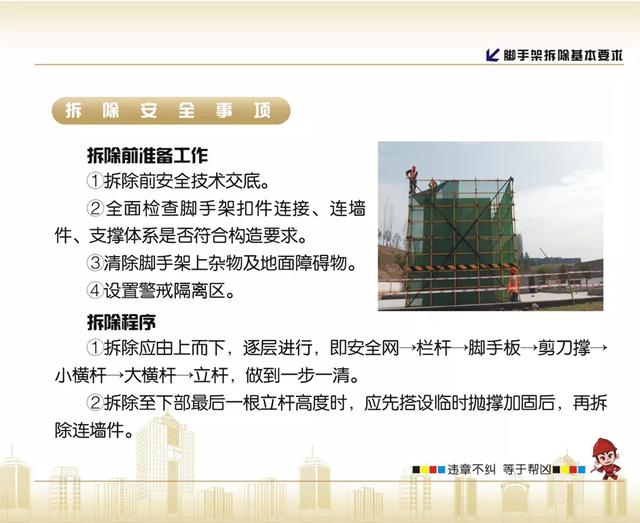 脚手架拆除基本要求

拆除安全事项

拆除前准备工作

①拆除前安全技术交底。

②全面检查脚手架扣件连接、连墙件、支撑体系是否符合构造要求。

③清除脚手架上杂物及地面障碍物。

④设置警戒隔离区。

拆除程序

①拆除应由上而下，逐层进行，即安全网→栏杆→脚手板→剪刀撑→小横杆→大横杆→立杆，做到一步一清。

②拆除至下部最后一根立杆高度时，应先搭设临时抛撑加固后，再拆除连墙件。

违章不纠 等于帮凶